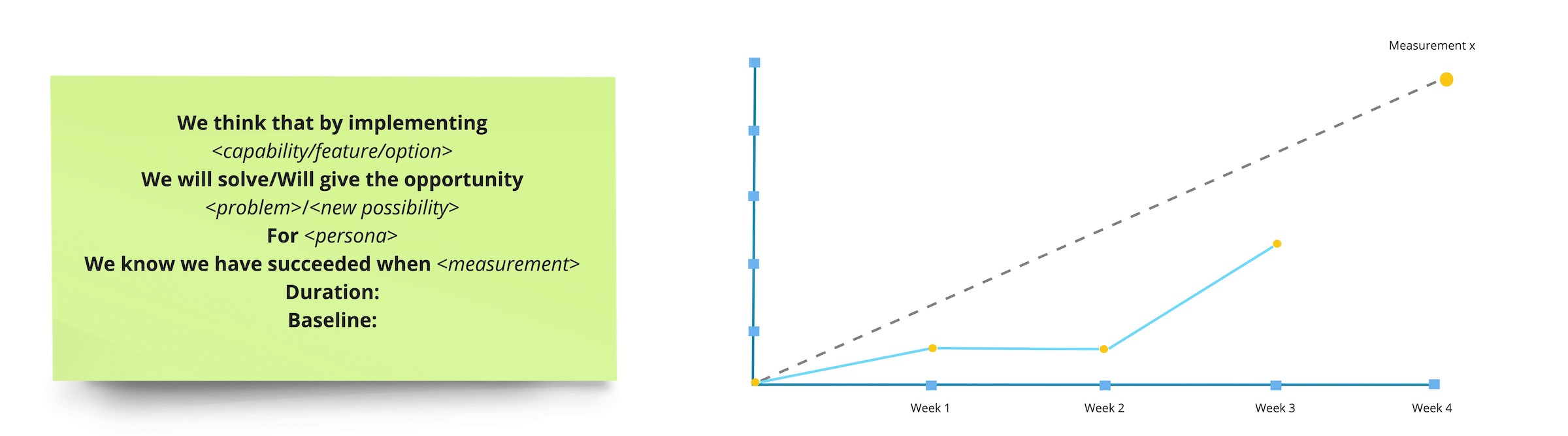 We think that by implementing
<capability/feature/option>
We will solve/Will give the opportunity
<problem>/<new possibility>
For <persona>
We know we have succeeded when <measurement>
Duration:
Baseline:

Measurement x

Week 1
Week 2
Week 3
Week 4